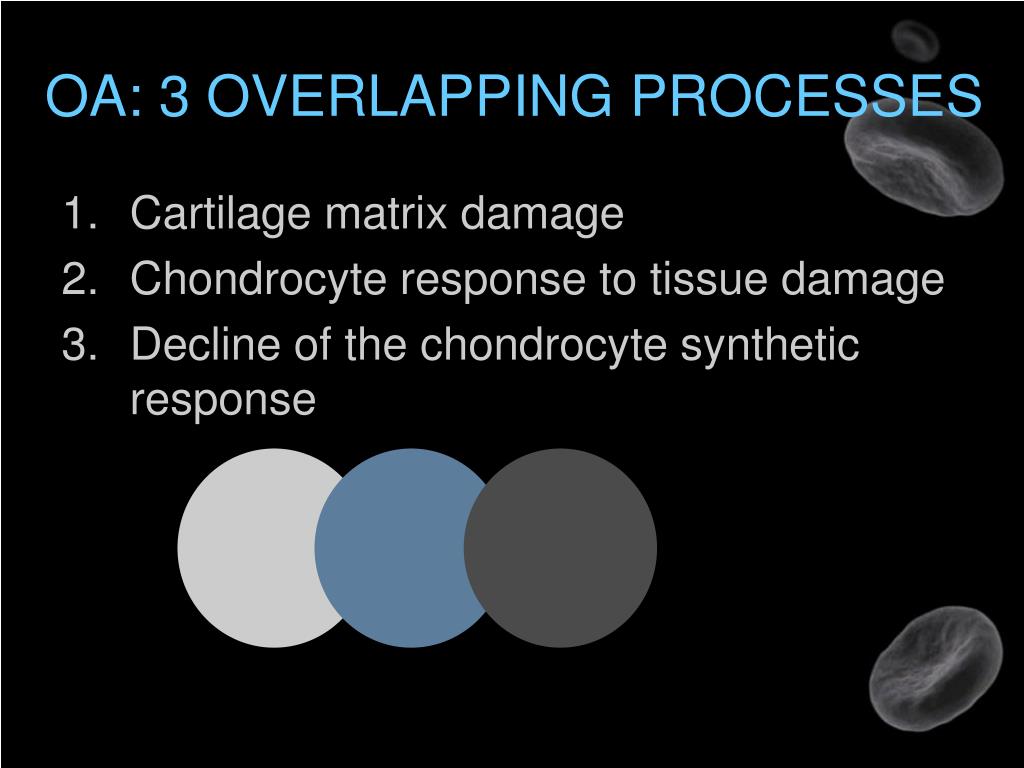 OA: 3 OVERLAPPING PROCESSES

1. Cartilage matrix damage
2. Chondrocyte response to tissue damage
3. Decline of the chondrocyte synthetic response